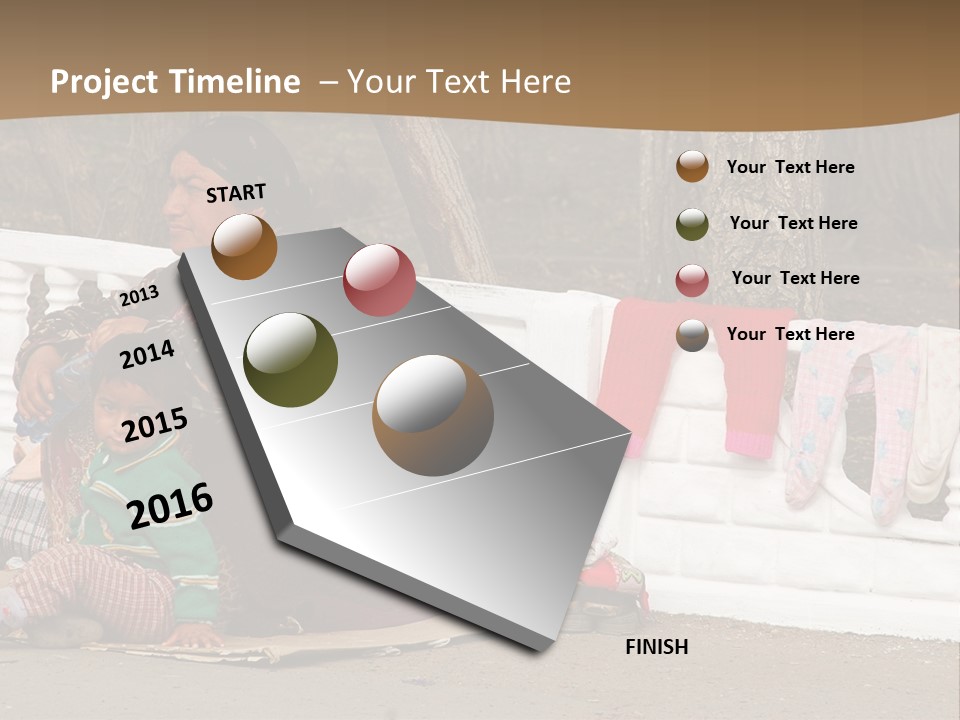 Project Timeline – Your Text Here

START

2013

2014

2015

2016

FINISH

Your Text Here

Your Text Here

Your Text Here

Your Text Here